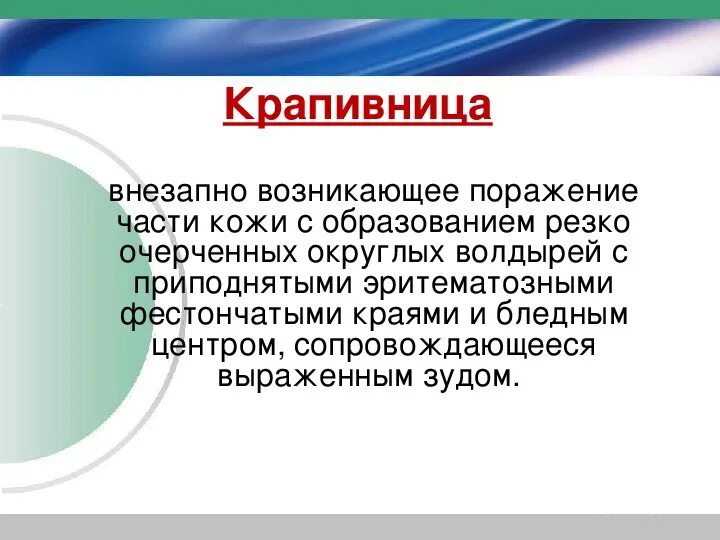 Крапивница

внезапно возникающее поражение части кожи с образованием резко очерченных округлых волдырей с приподнятыми эритематозными фестончатыми краями и бледным центром, сопровождающееся выраженным зудом.